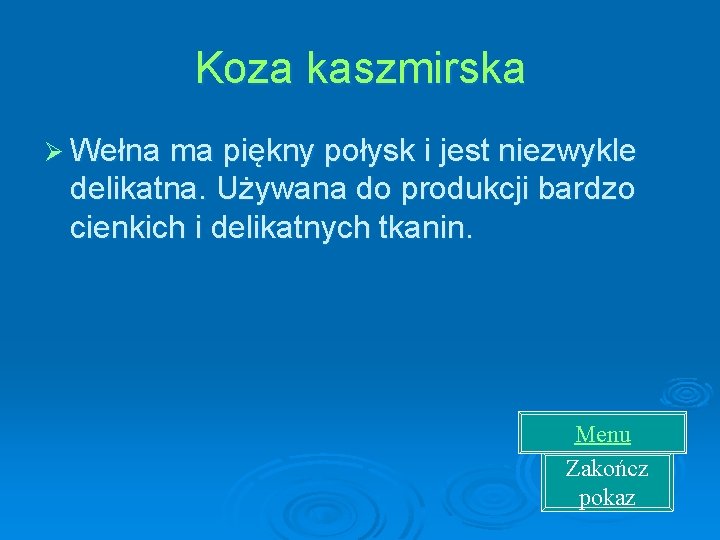 Koza kaszmirska

➢ Wełna ma piękny połysk i jest niezwykle delikatna. Używana do produkcji bardzo cienkich i delikatnych tkanin.

Menu

Zakończ pokaz